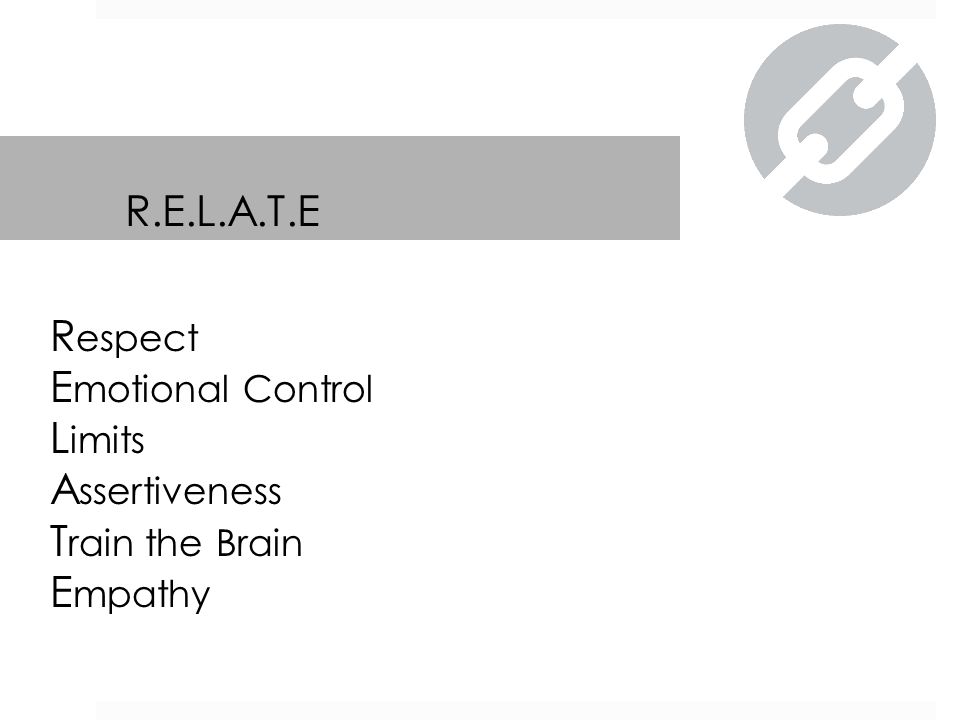 R.E.L.A.T.E

Respect
Emotional Control
Limits
Assertiveness
Train the Brain
Empathy